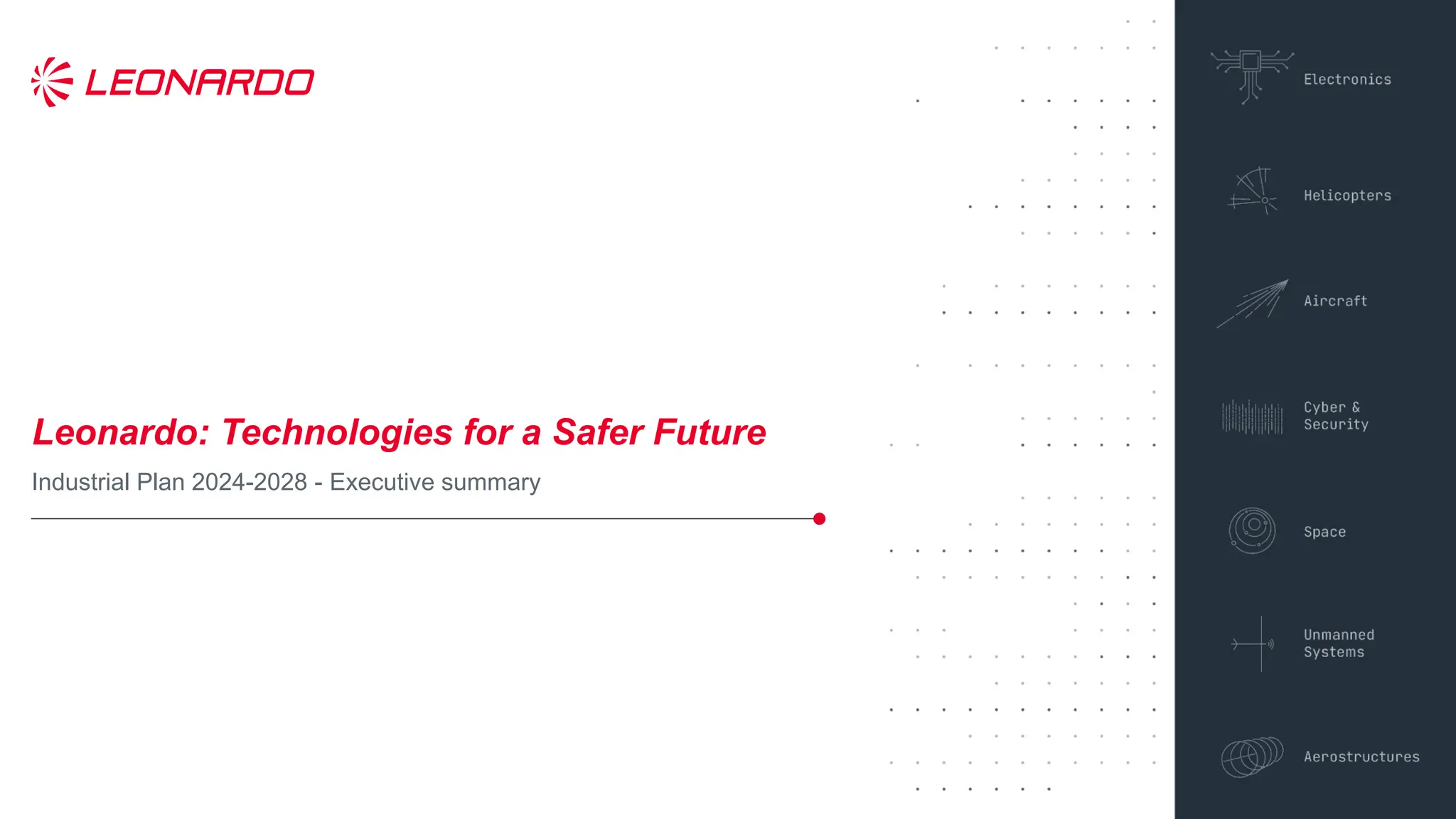 LEONARDO

Leonardo: Technologies for a Safer Future

Industrial Plan 2024-2028 - Executive summary

Electronics

Helicopters

Aircraft

Cyber & Security

Space

Unmanned Systems

Aerostructures